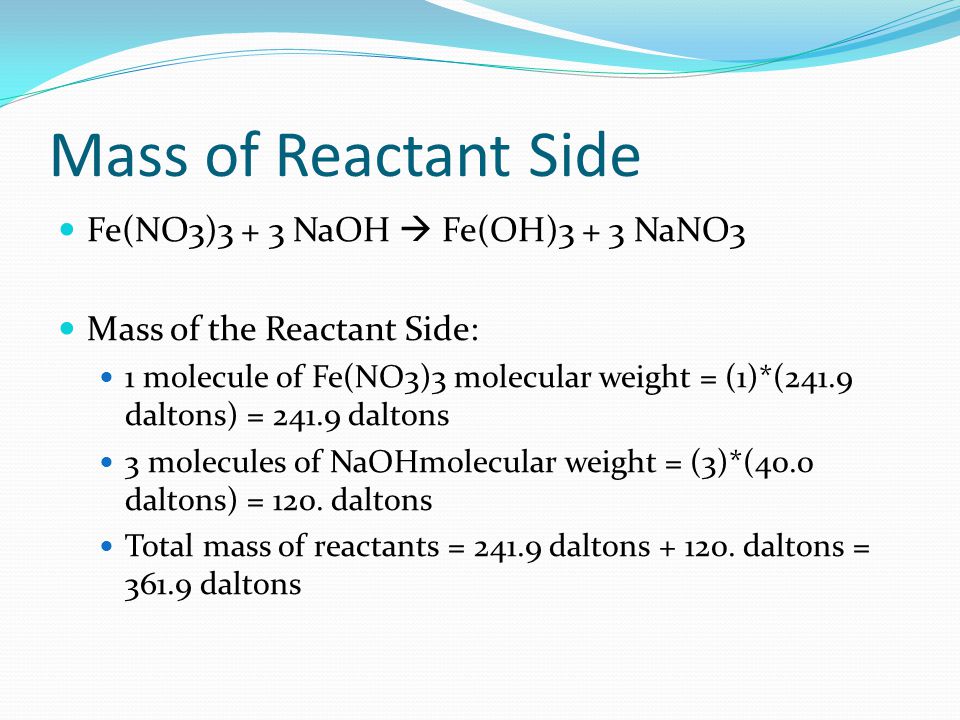 Mass of Reactant Side

- Fe(NO3)3 + 3 NaOH → Fe(OH)3 + 3 NaNO3

- Mass of the Reactant Side:
  - 1 molecule of Fe(NO3)3 molecular weight = (1)*(241.9 daltons) = 241.9 daltons
  - 3 molecules of NaOHmolecular weight = (3)*(40.0 daltons) = 120. daltons
  - Total mass of reactants = 241.9 daltons + 120. daltons = 361.9 daltons